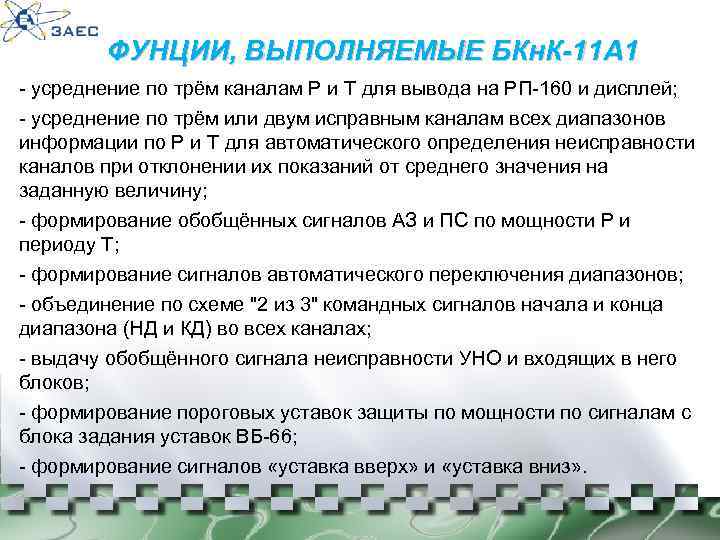 ЗАЕС

ФУНЦИИ, ВЫПОЛНЯЕМЫЕ БКнК-11А1

- усреднение по трём каналам Р и Т для вывода на РП-160 и дисплей;

- усреднение по трём или двум исправным каналам всех диапазонов информации по Р и Т для автоматического определения неисправности каналов при отклонении их показаний от среднего значения на заданную величину;

- формирование обобщённых сигналов АЗ и ПС по мощности Р и периоду Т;

- формирование сигналов автоматического переключения диапазонов;

- объединение по схеме "2 из 3" командных сигналов начала и конца диапазона (НД и КД) во всех каналах;

- выдачу обобщённого сигнала неисправности УНО и входящих в него блоков;

- формирование пороговых уставок защиты по мощности по сигналам с блока задания уставок ВБ-66;

- формирование сигналов «уставка вверх» и «уставка вниз».